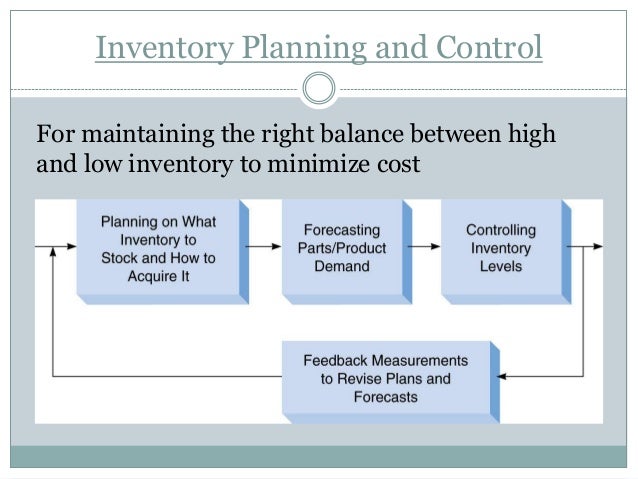 Inventory Planning and Control

For maintaining the right balance between high and low inventory to minimize cost

Planning on What Inventory to Stock and How to Acquire It

Forecasting Parts/Product Demand

Controlling Inventory Levels

Feedback Measurements to Revise Plans and Forecasts